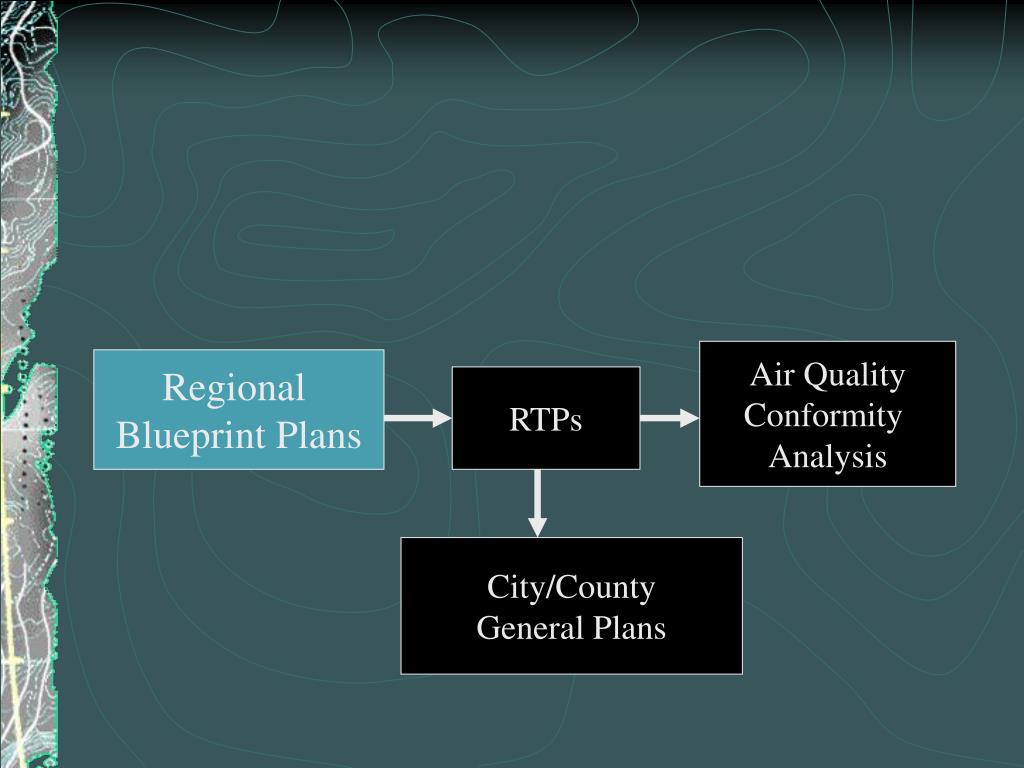 Regional Blueprint Plans

RTPs

Air Quality Conformity Analysis

City/County General Plans